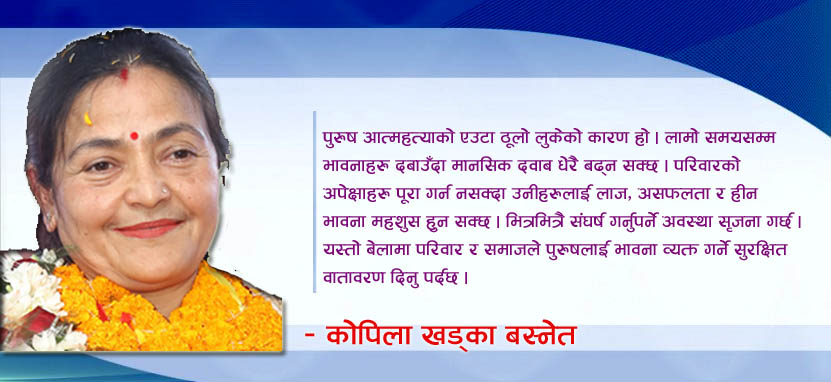 पुरुष आत्महत्याको एउटा ठूलो लुकेको कारण हो । लामो समयसम्म भावनाहरू दबाउँदा मानसिक दवाब धेरै बढ्न सक्छ । परिवारको अपेक्षाहरू पूरा गर्न नसक्दा उनीहरूलाई लाज, असफलता र हीन भावना महशुस हुन सक्छ । भित्रभित्रै संघर्ष गर्नुपर्ने अवस्था सृजना गर्छ । यस्तो बेलामा परिवार र समाजले पुरुषलाई भावना व्यक्त गर्ने सुरक्षित वातावरण दिनु पर्दछ ।

- कोपिला खड्का बस्नेत